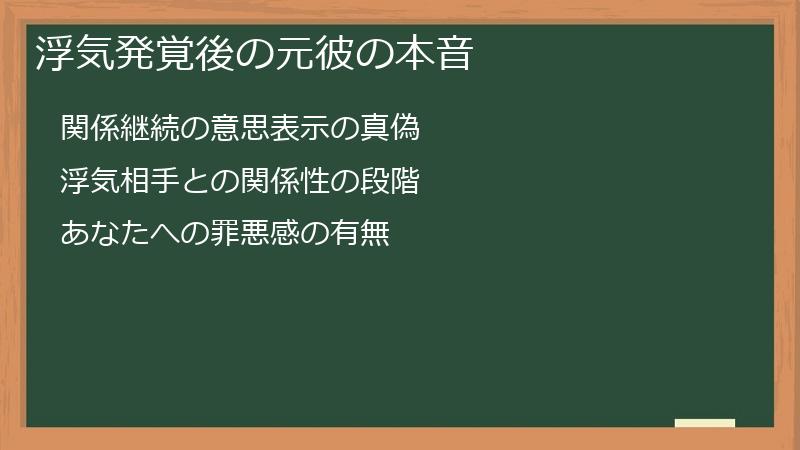 浮気発覚後の元彼の本音

関係継続の意思表示の真偽

浮気相手との関係性の段階

あなたへの罪悪感の有無